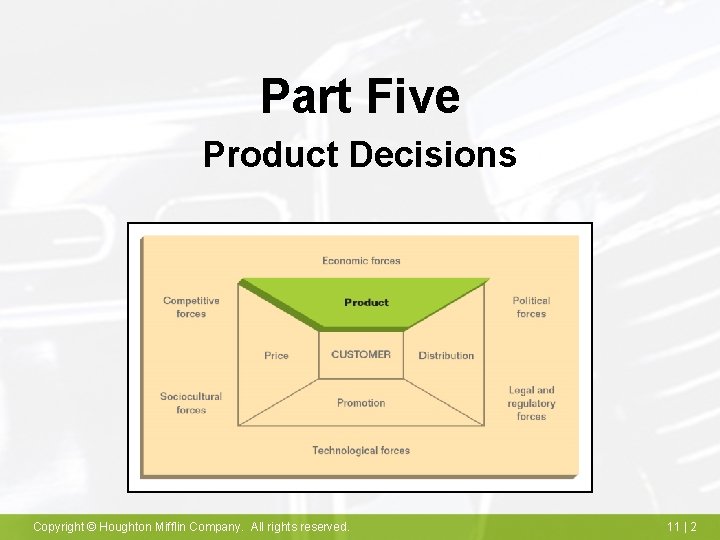 Part Five

Product Decisions

Economic forces

Competitive forces

Product

Political forces

Price

CUSTOMER

Distribution

Sociocultural forces

Promotion

Legal and regulatory forces

Technological forces

Copyright © Houghton Mifflin Company. All rights reserved.

11 | 2